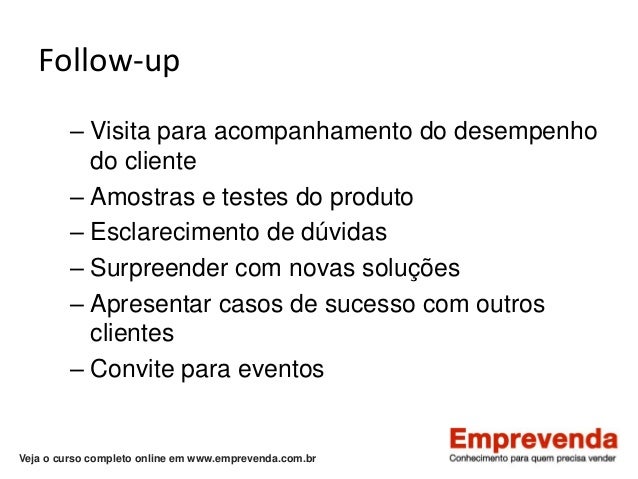 Follow-up

– Visita para acompanhamento do desempenho do cliente
– Amostras e testes do produto
– Esclarecimento de dúvidas
– Surpreender com novas soluções
– Apresentar casos de sucesso com outros clientes
– Convite para eventos

Veja o curso completo online em www.emprevenda.com.br

Emprevenda
Conhecimento para quem precisa vender